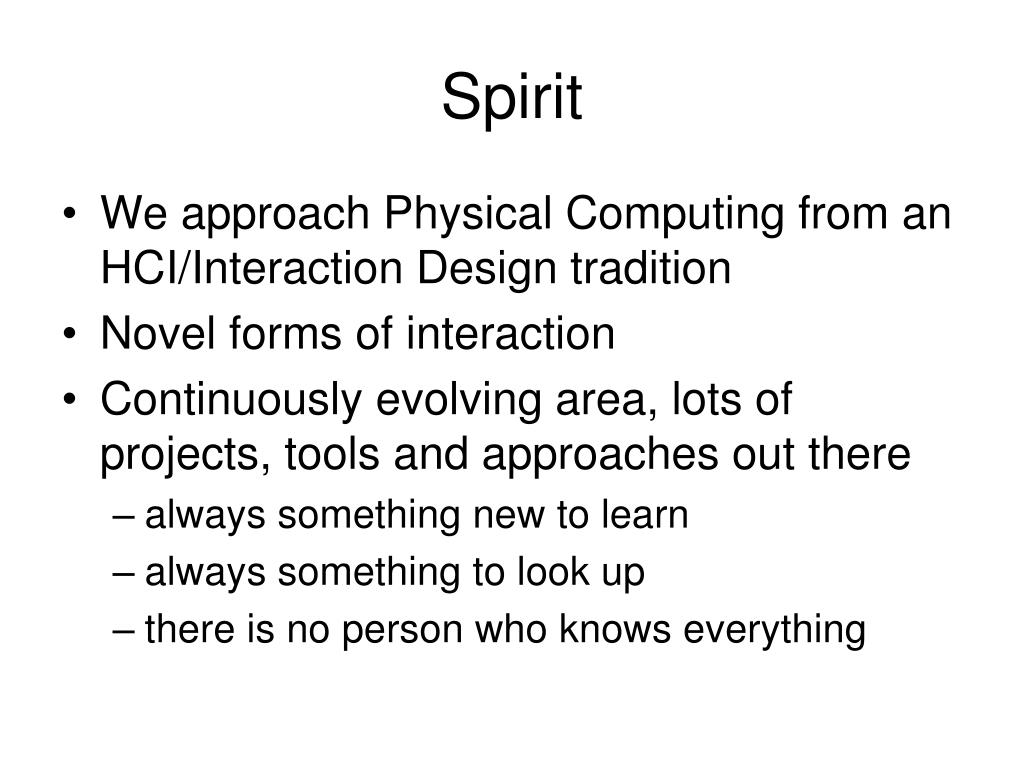 Spirit

• We approach Physical Computing from an HCI/Interaction Design tradition
• Novel forms of interaction
• Continuously evolving area, lots of projects, tools and approaches out there
– always something new to learn
– always something to look up
– there is no person who knows everything